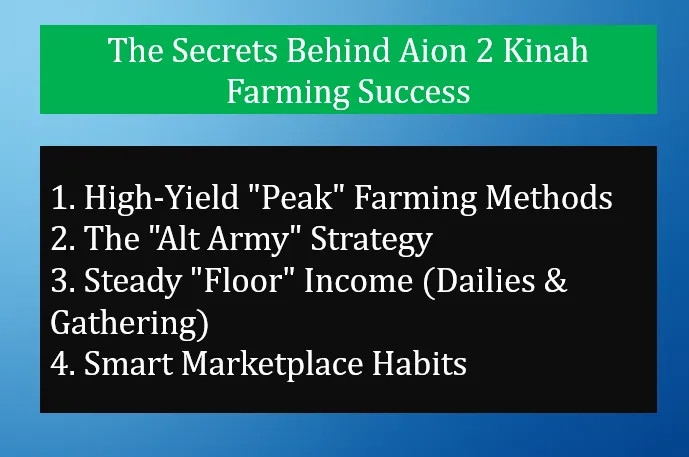 The Secrets Behind Aion 2 Kinah Farming Success

1. High-Yield "Peak" Farming Methods
2. The "Alt Army" Strategy
3. Steady "Floor" Income (Dailies & Gathering)
4. Smart Marketplace Habits